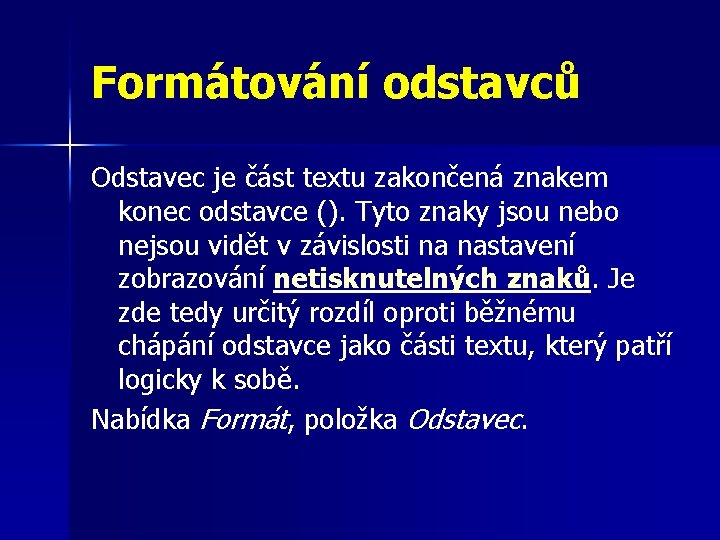 Formátování odstavců

Odstavec je část textu zakončená znakem konec odstavce (). Tyto znaky jsou nebo nejsou vidět v závislosti na nastavení zobrazování netisknutelných znaků. Je zde tedy určitý rozdíl oproti běžnému chápání odstavce jako části textu, který patří logicky k sobě.

Nabídka Formát, položka Odstavec.